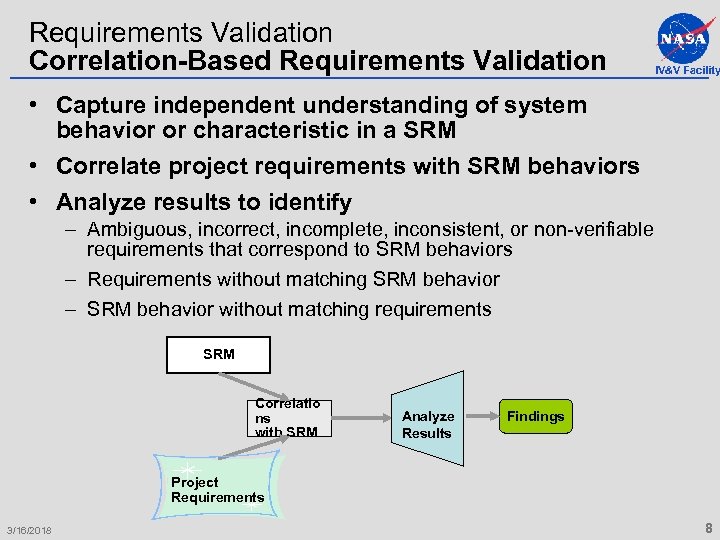 Requirements Validation
Correlation-Based Requirements Validation

NASA
IV&V Facility

• Capture independent understanding of system behavior or characteristic in a SRM
• Correlate project requirements with SRM behaviors
• Analyze results to identify
– Ambiguous, incorrect, incomplete, inconsistent, or non-verifiable requirements that correspond to SRM behaviors
– Requirements without matching SRM behavior
– SRM behavior without matching requirements

SRM

Correlatio ns with SRM

Analyze Results

Findings

Project Requirements

3/16/2018

8